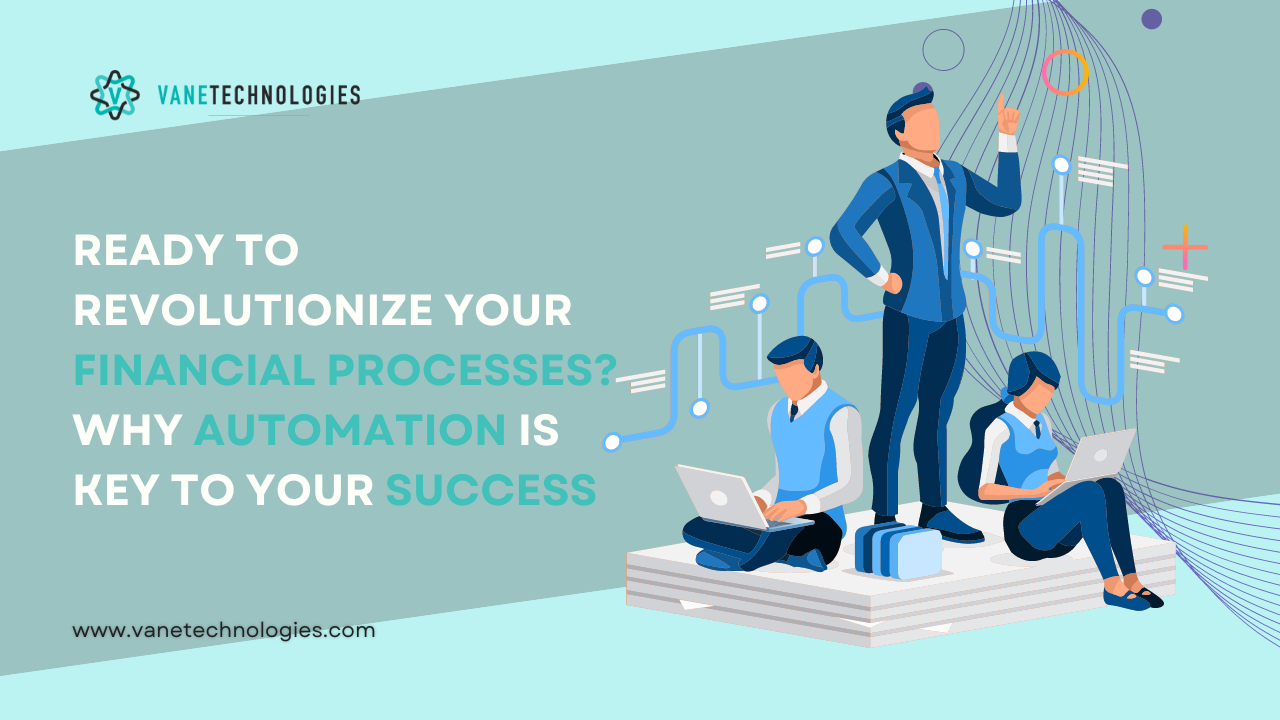 VANETECHNOLOGIES

READY TO REVOLUTIONIZE YOUR FINANCIAL PROCESSES? WHY AUTOMATION IS KEY TO YOUR SUCCESS

www.vanetechnologies.com